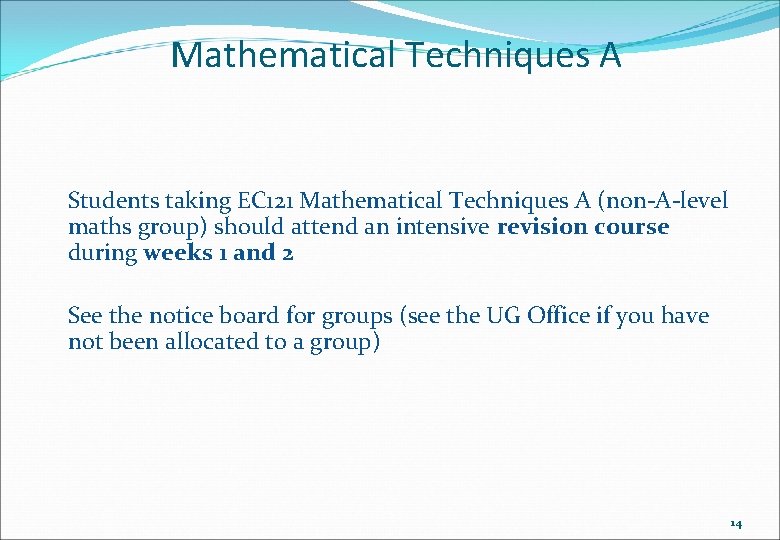 Mathematical Techniques A

Students taking EC121 Mathematical Techniques A (non-A-level maths group) should attend an intensive revision course during weeks 1 and 2

See the notice board for groups (see the UG Office if you have not been allocated to a group)

14